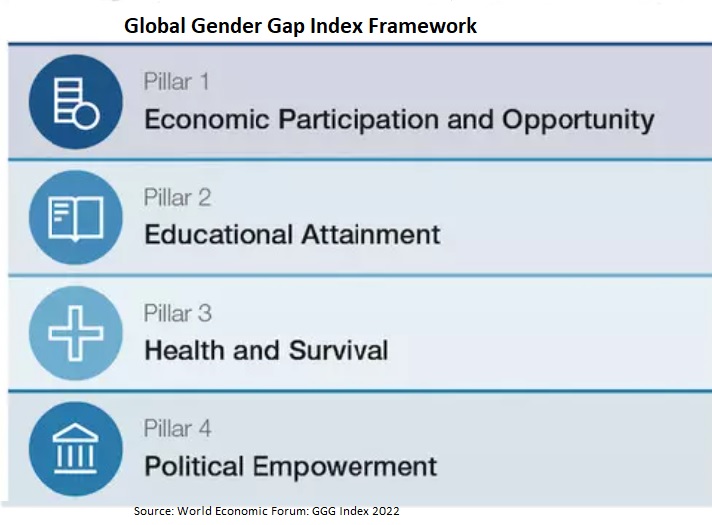 Global Gender Gap Index Framework

Pillar 1
Economic Participation and Opportunity

Pillar 2
Educational Attainment

Pillar 3
Health and Survival

Pillar 4
Political Empowerment

Source: World Economic Forum: GGG Index 2022